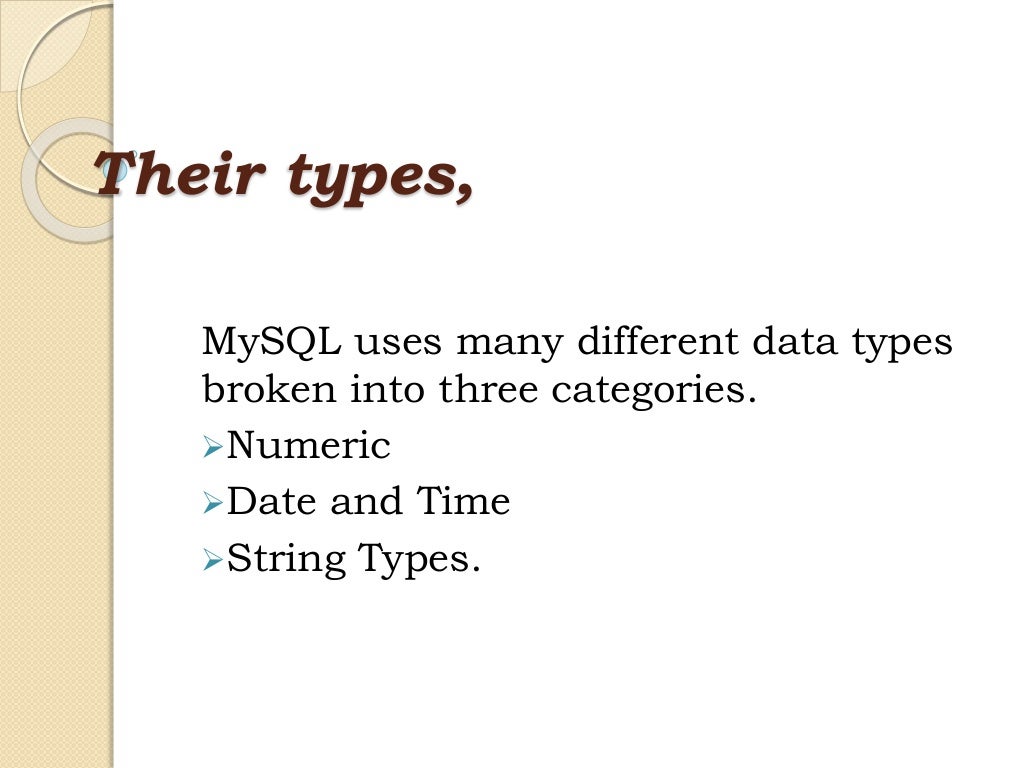 Their types,

MySQL uses many different data types broken into three categories.

➢Numeric

➢Date and Time

➢String Types.